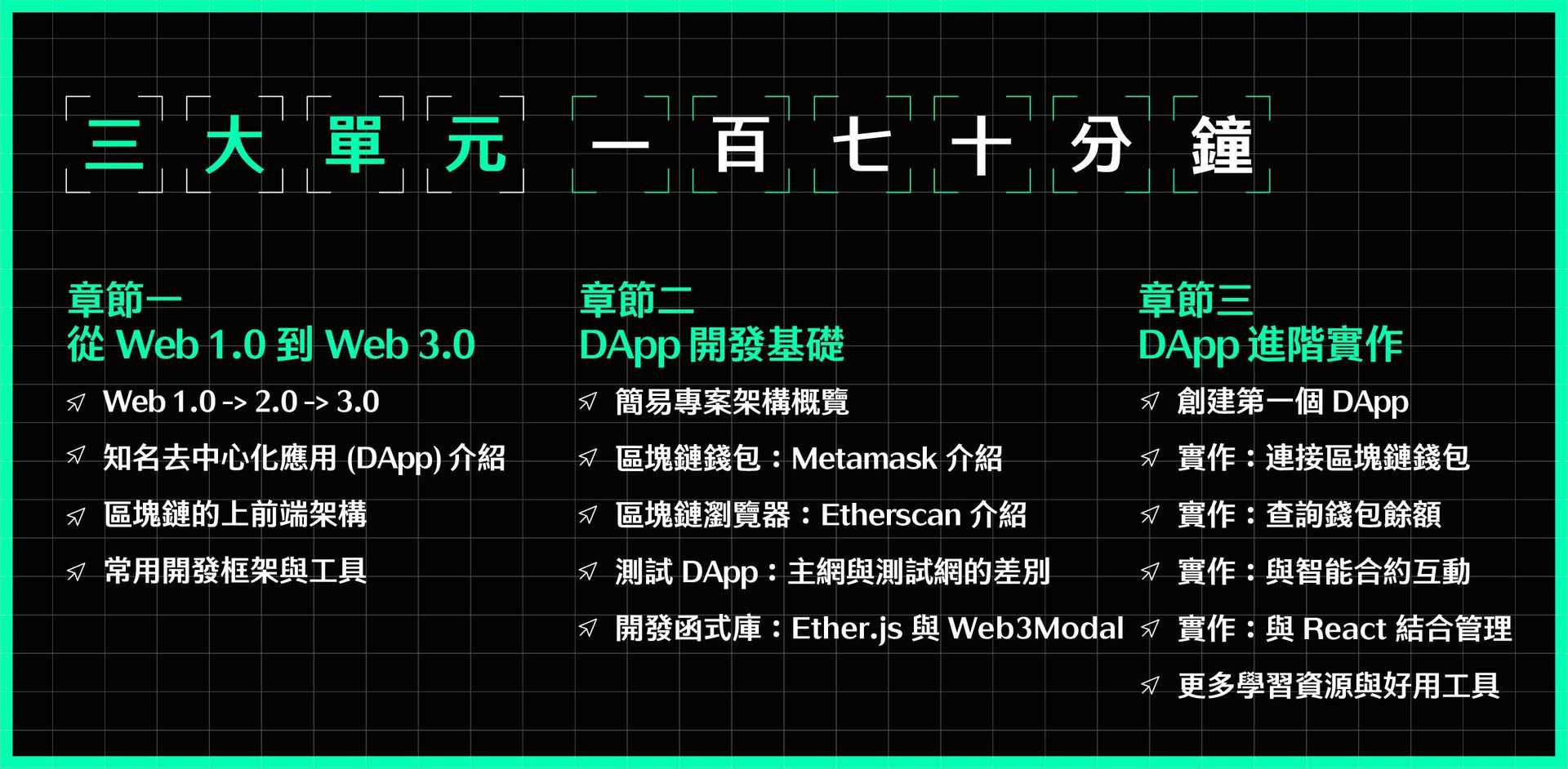 三大單元 一百七十分鐘

章節一
從 Web 1.0 到 Web 3.0

Web 1.0 -> 2.0 -> 3.0

知名去中心化應用 (DApp) 介紹

區塊鏈的上前端架構

常用開發框架與工具

章節二
DApp 開發基礎

簡易專案架構概覽

區塊鏈錢包：Metamask 介紹

區塊鏈瀏覽器：Etherscan 介紹

測試 DApp：主網與測試網的差別

開發函式庫：Ether.js 與 Web3Modal

章節三
DApp 進階實作

創建第一個 DApp

實作：連接區塊鏈錢包

實作：查詢錢包餘額

實作：與智能合約互動

實作：與 React 結合管理

更多學習資源與好用工具